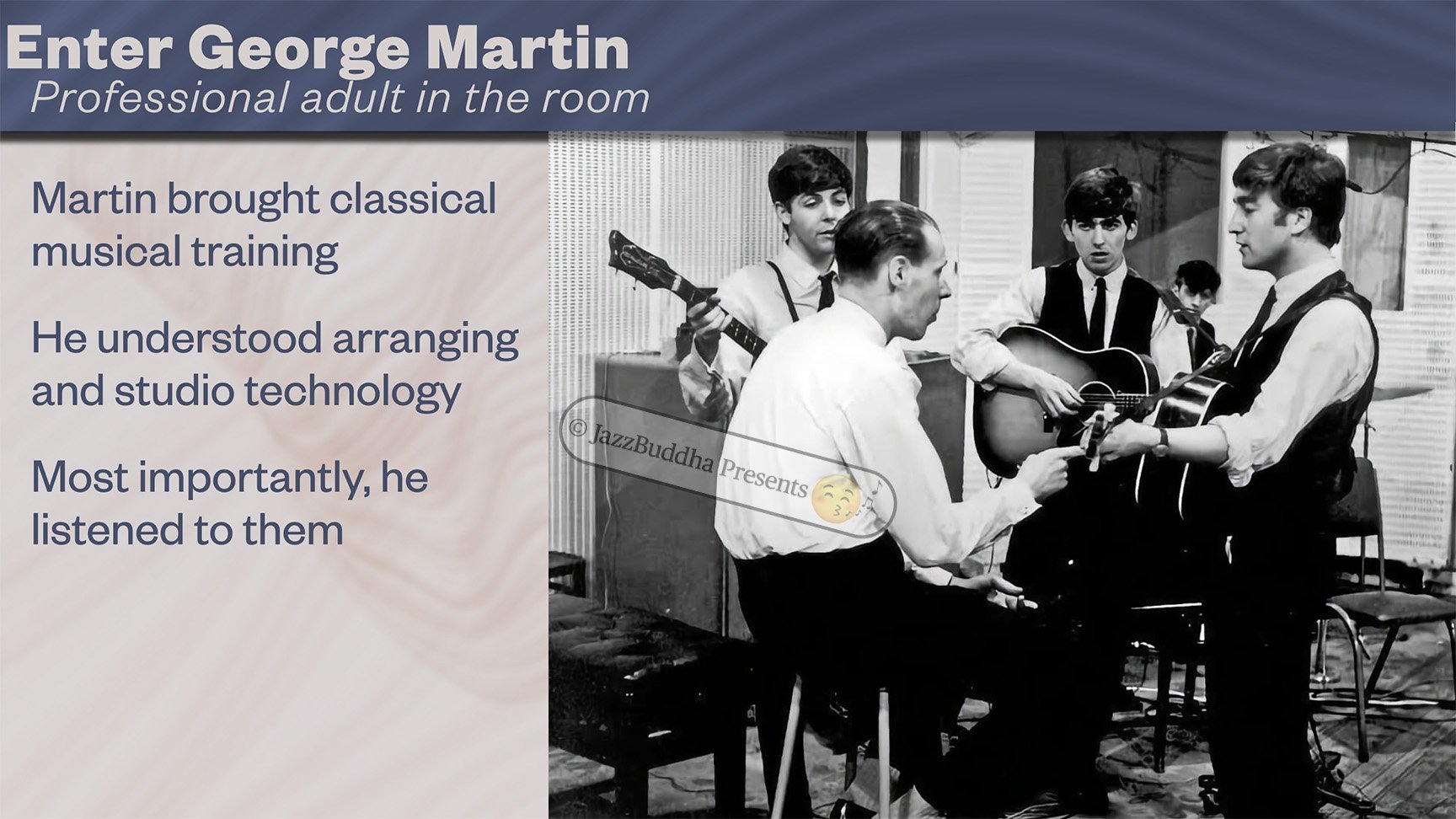 Enter George Martin
Professional adult in the room

Martin brought classical musical training

He understood arranging and studio technology

Most importantly, he listened to them

© JazzBuddha Presents